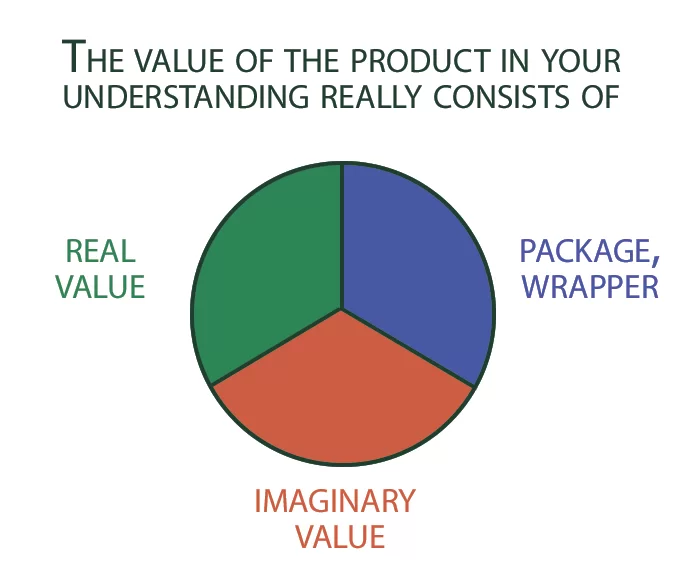 THE VALUE OF THE PRODUCT IN YOUR UNDERSTANDING REALLY CONSISTS OF

REAL VALUE

PACKAGE, WRAPPER

IMAGINARY VALUE